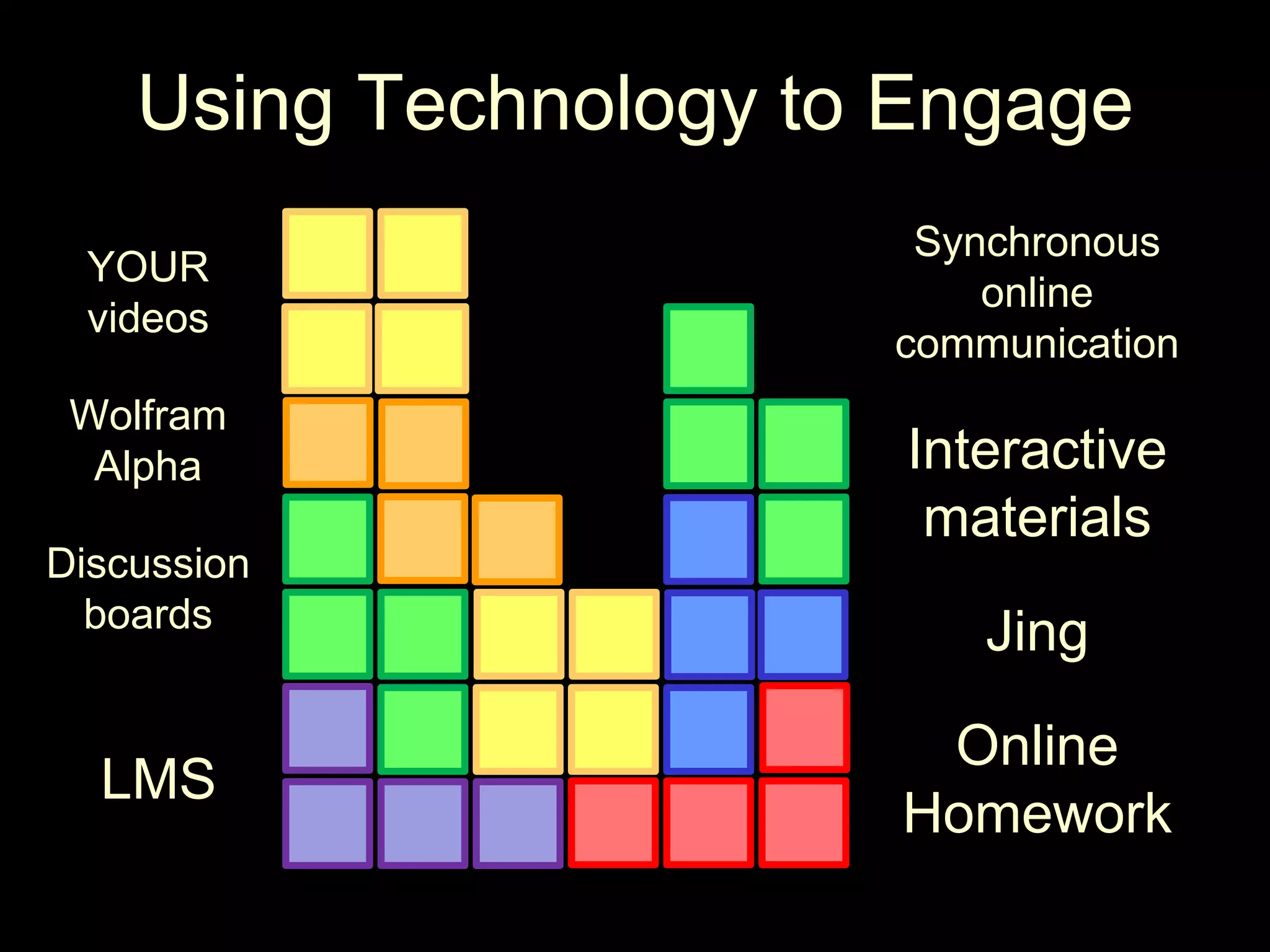 Using Technology to Engage

YOUR videos

Wolfram Alpha

Discussion boards

LMS

Synchronous online communication

Interactive materials

Jing

Online Homework